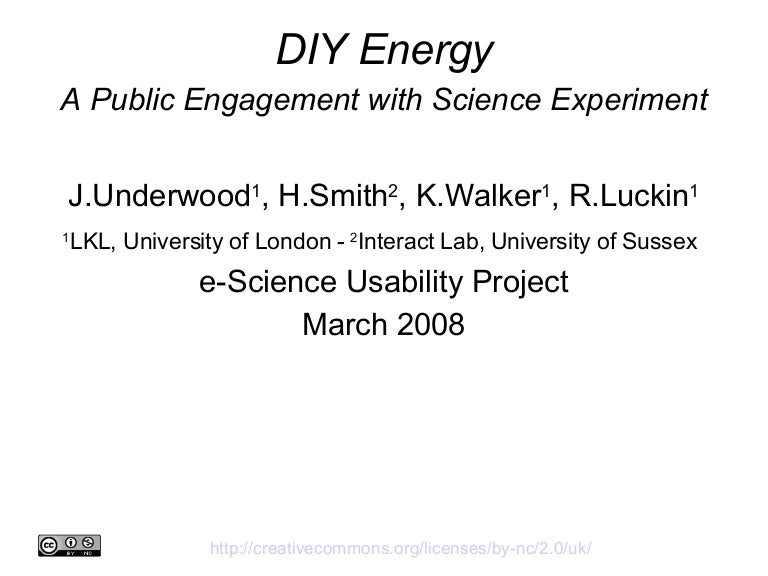 DIY Energy

A Public Engagement with Science Experiment

J.Underwood$^1$, H.Smith$^2$, K.Walker$^1$, R.Luckin$^1$

$^1$LKL, University of London - $^2$Interact Lab, University of Sussex

e-Science Usability Project

March 2008

cc BY NC

http://creativecommons.org/licenses/by-nc/2.0/uk/